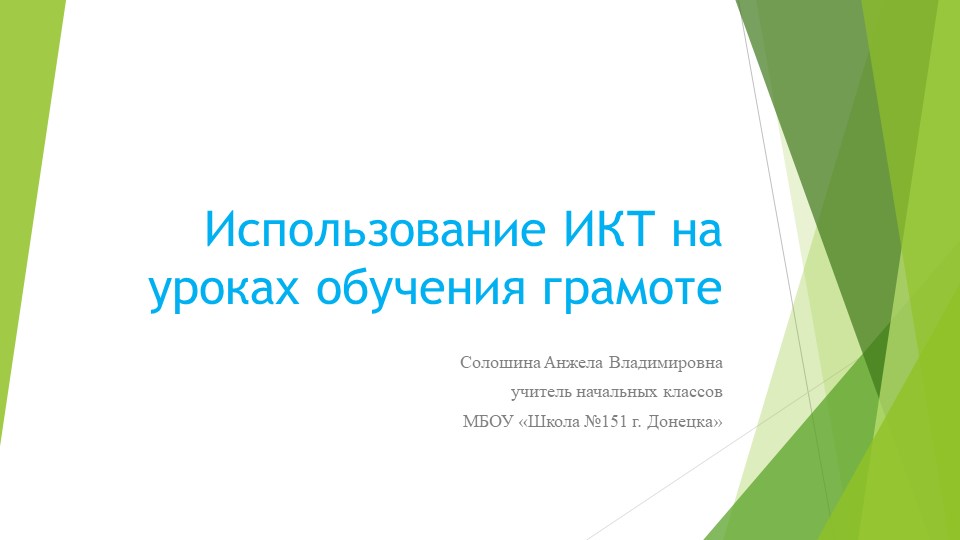 Использование ИКТ на уроках обучения грамоте

Солошина Анжела Владимировна

учитель начальных классов

МБОУ «Школа №151 г. Донецка»